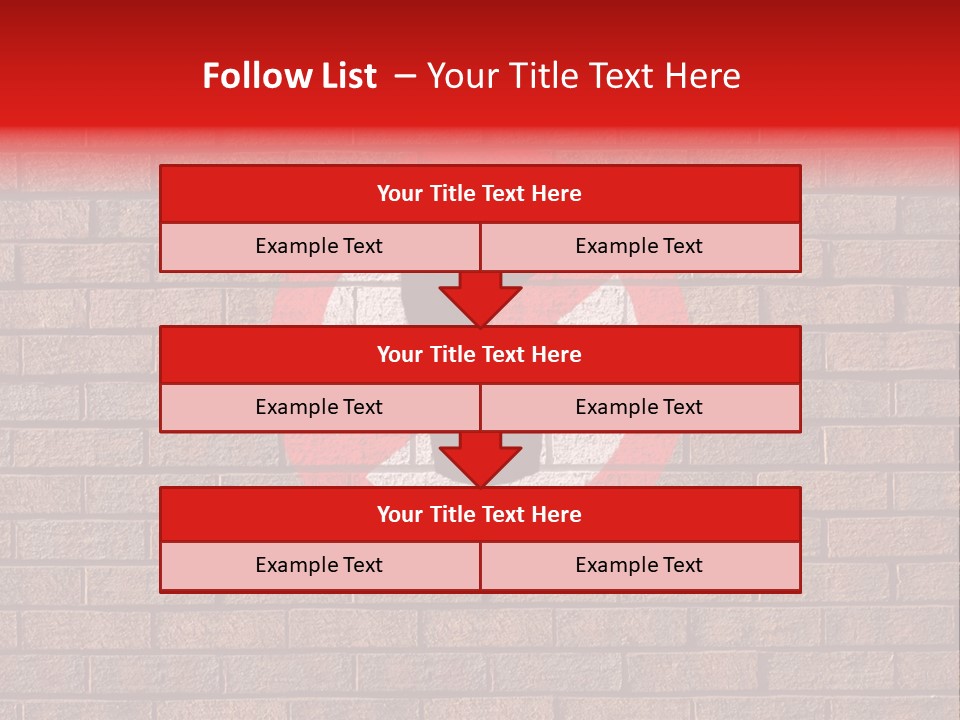 Follow List – Your Title Text Here

Your Title Text Here

Example Text

Example Text

Your Title Text Here

Example Text

Example Text

Your Title Text Here

Example Text

Example Text